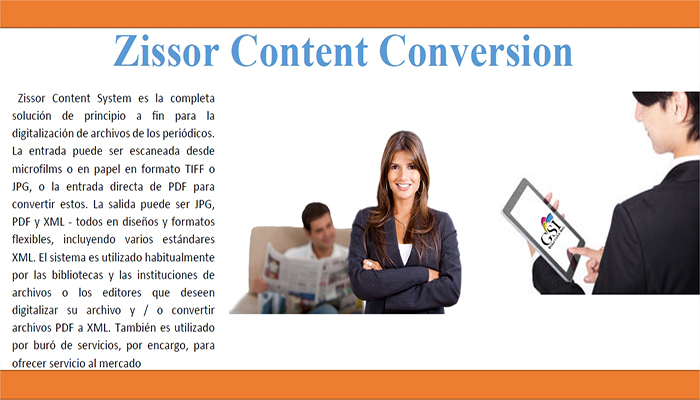 Zissor Content Conversion

Zissor Content System es la completa solución de principio a fin para la digitalización de archivos de los periódicos. La entrada puede ser escaneada desde microfilms o en papel en formato TIFF o JPG, o la entrada directa de PDF para convertir estos. La salida puede ser JPG, PDF y XML - todos en diseños y formatos flexibles, incluyendo varios estándares XML. El sistema es utilizado habitualmente por las bibliotecas y las instituciones de archivos o los editores que deseen digitalizar su archivo y / o convertir archivos PDF a XML. También es utilizado por buró de servicios, por encargo, para ofrecer servicio al mercado

GSI